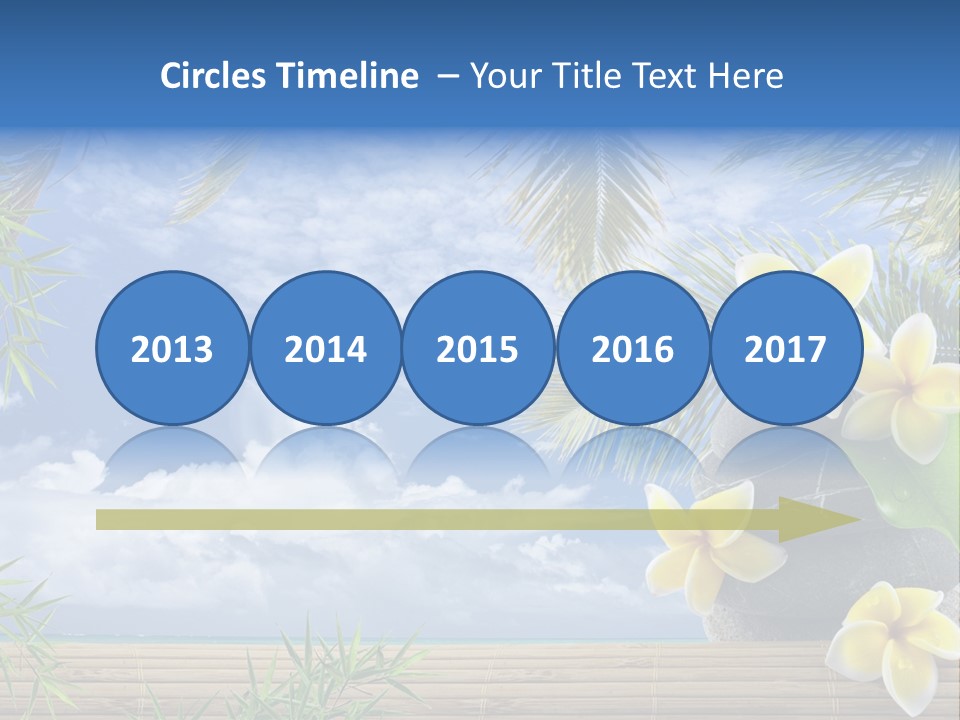 Circles Timeline – Your Title Text Here

2013

2014

2015

2016

2017